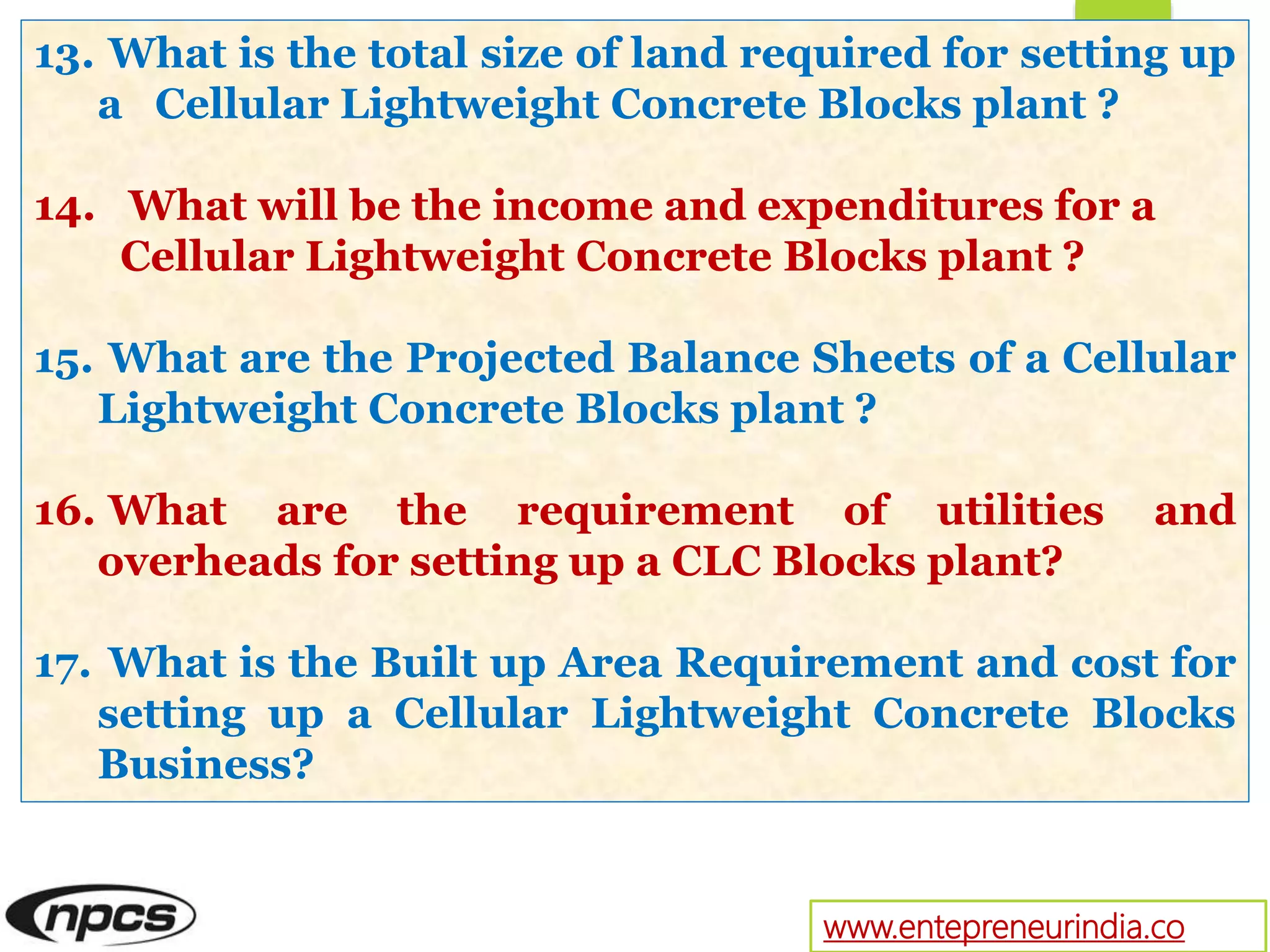 13. What is the total size of land required for setting up a Cellular Lightweight Concrete Blocks plant ?

14. What will be the income and expenditures for a Cellular Lightweight Concrete Blocks plant ?

15. What are the Projected Balance Sheets of a Cellular Lightweight Concrete Blocks plant ?

16. What are the requirement of utilities and overheads for setting up a CLC Blocks plant?

17. What is the Built up Area Requirement and cost for setting up a Cellular Lightweight Concrete Blocks Business?

npcs

www.entepreneurindia.co